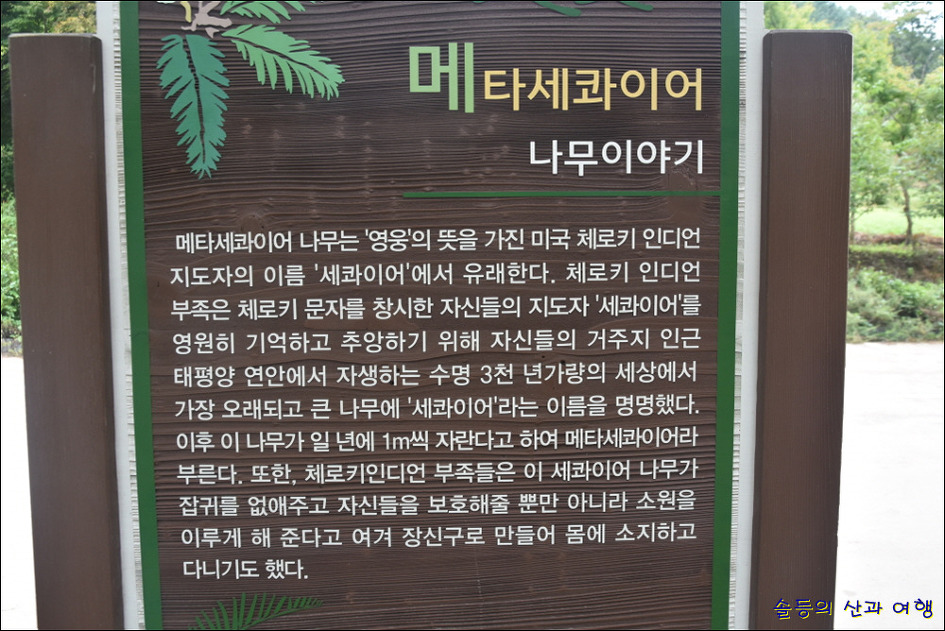 메타세콰이어

나무이야기

메타세콰이어 나무는 '영웅'의 뜻을 가진 미국 체로키 인디언 지도자의 이름 '세콰이어'에서 유래한다. 체로키 인디언 부족은 체로키 문자를 창시한 자신들의 지도자 '세콰이어'를 영원히 기억하고 추앙하기 위해 자신들의 거주지 인근 태평양 연안에서 자생하는 수명 3천 년가량의 세상에서 가장 오래되고 큰 나무에 '세콰이어'라는 이름을 명명했다. 이후 이 나무가 일 년에 1m씩 자란다고 하여 메타세콰이어라 부른다. 또한, 체로키인디언 부족들은 이 세콰이어 나무가 잡귀를 없애주고 자신들을 보호해줄 뿐만 아니라 소원을 이루게 해 준다고 여겨 장신구로 만들어 몸에 소지하고 다니기도 했다.

솔등의 산과 여행